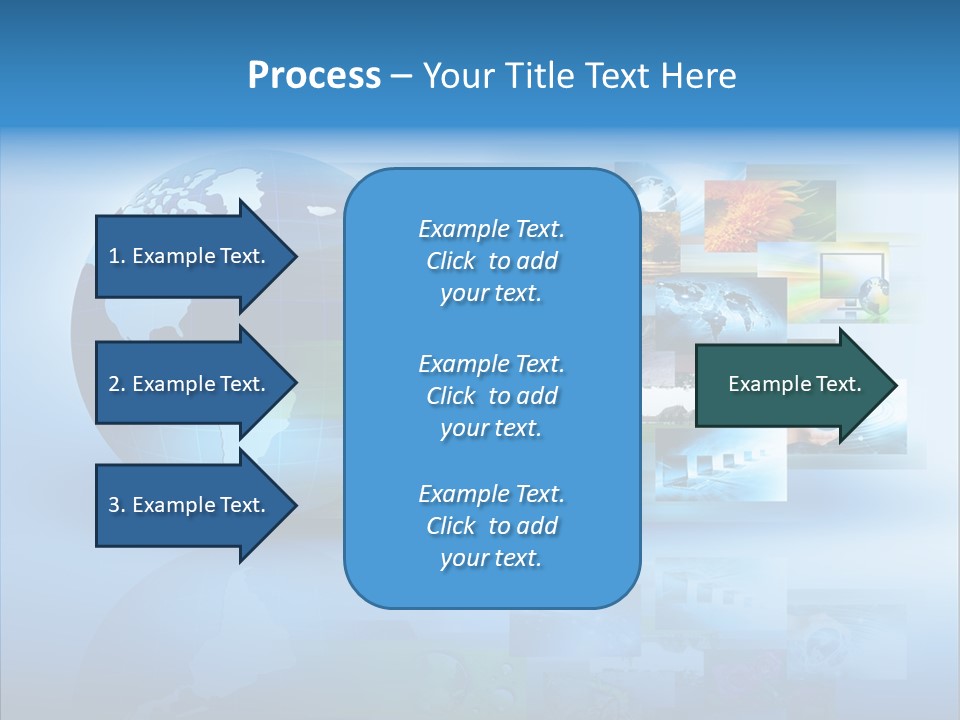 Process – Your Title Text Here

1. Example Text.

2. Example Text.

3. Example Text.

Example Text. Click to add your text.

Example Text. Click to add your text.

Example Text. Click to add your text.

Example Text.